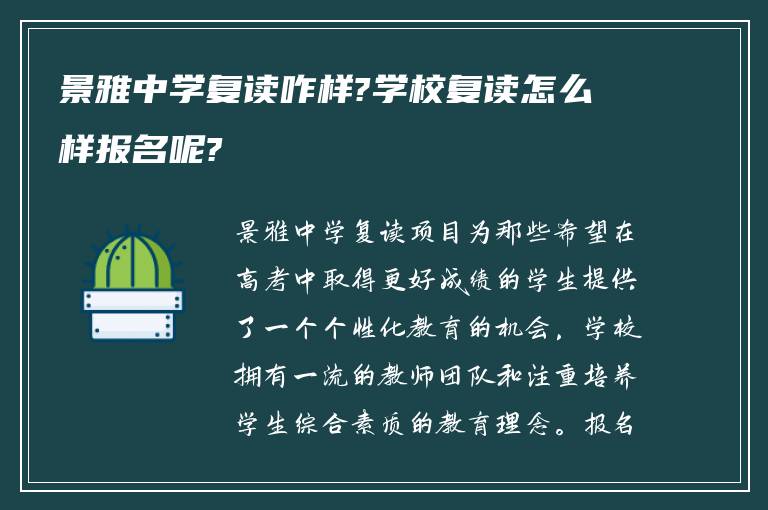 景雅中学复读咋样?学校复读怎么样报名呢?

景雅中学复读项目为那些希望在高考中取得更好成绩的学生提供了一个个性化教育的机会，学校拥有一流的教师团队和注重培养学生综合素质的教育理念。报名